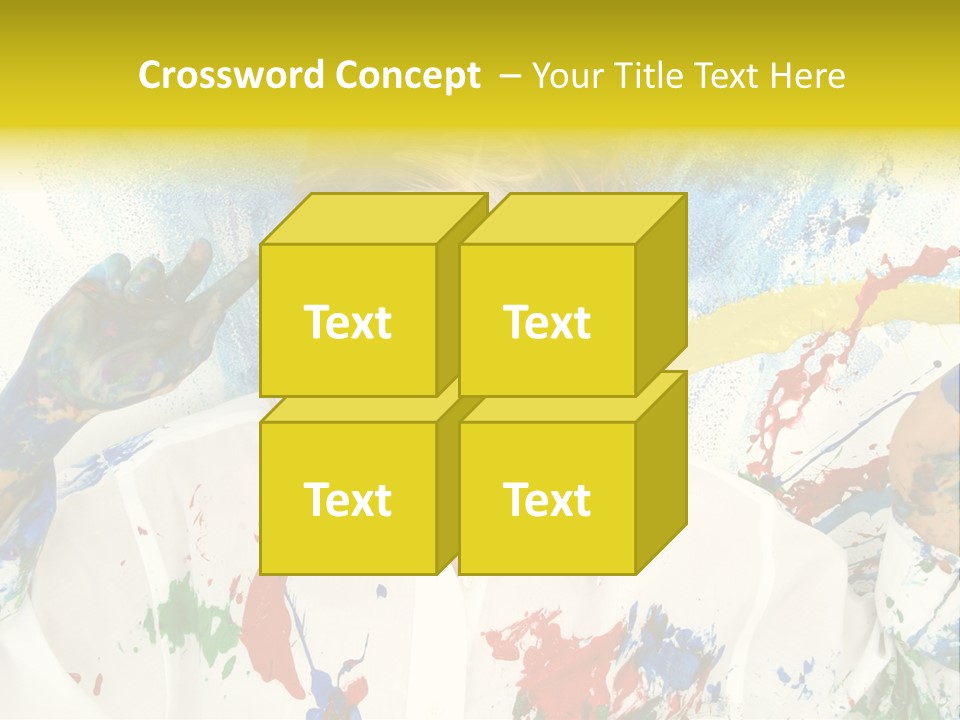 Crossword Concept – Your Title Text Here

Text

Text

Text

Text